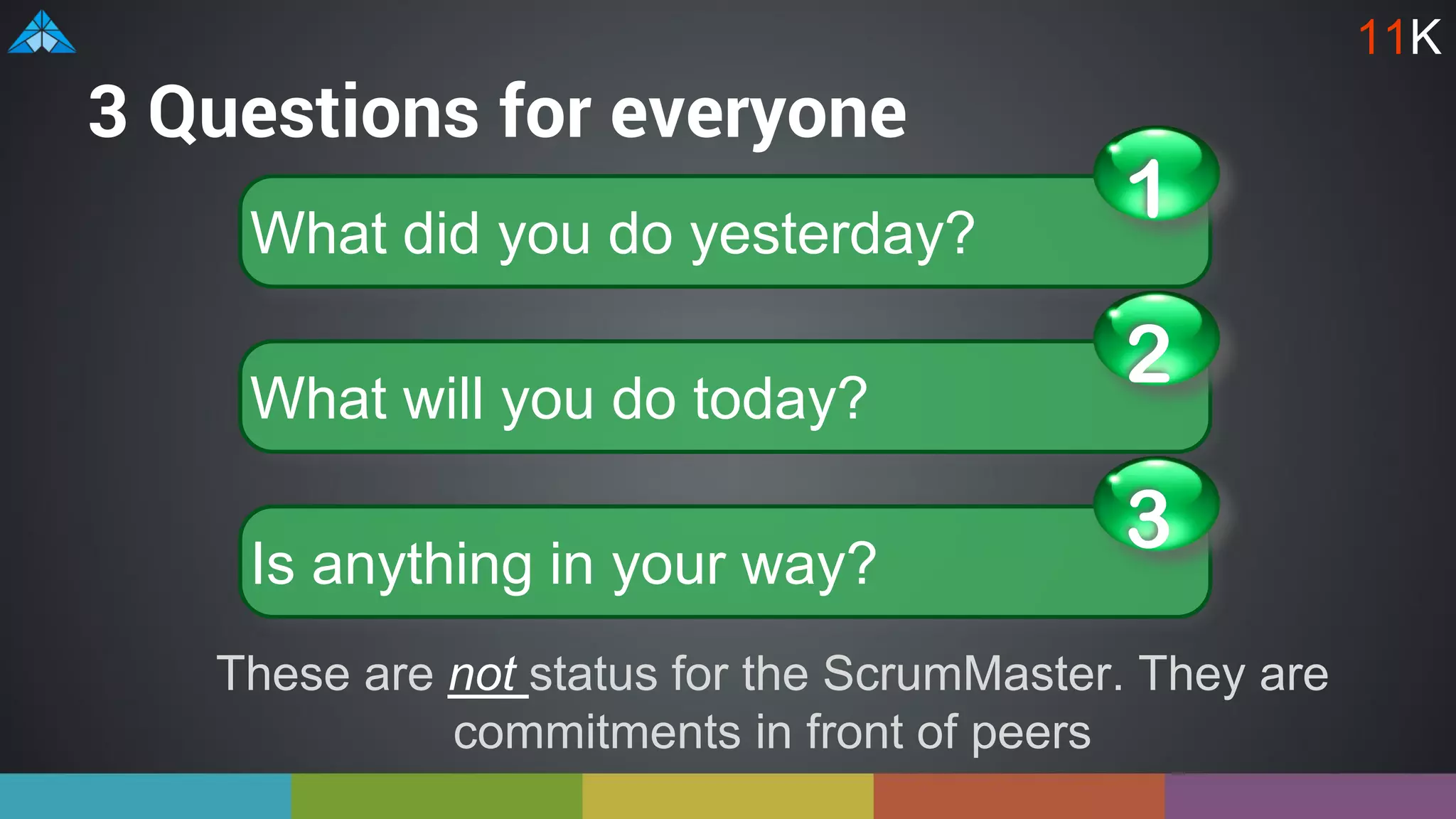 11K

3 Questions for everyone

1
What did you do yesterday?

2
What will you do today?

3
Is anything in your way?

These are not status for the ScrumMaster. They are commitments in front of peers